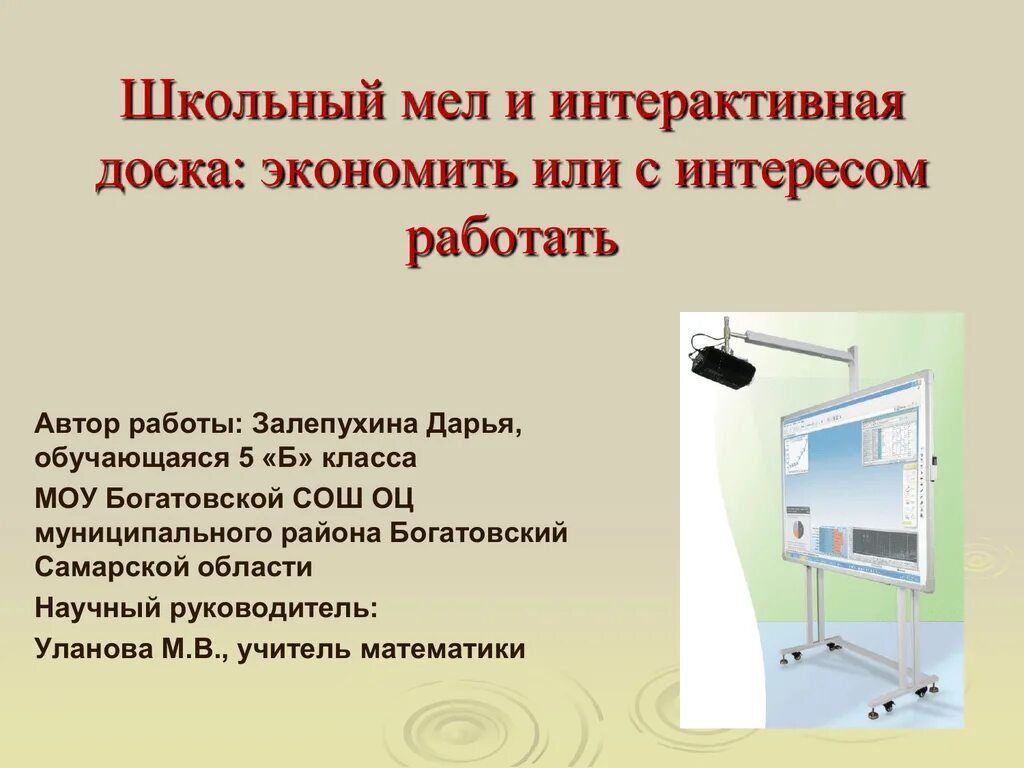 Школьный мел и интерактивная доска: экономить или с интересом работать

Автор работы: Залепухина Дарья, обучающаяся 5 «Б» класса

МОУ Богатовской СОШ ОЦ муниципального района Богатовский Самарской области

Научный руководитель:

Уланова М.В., учитель математики